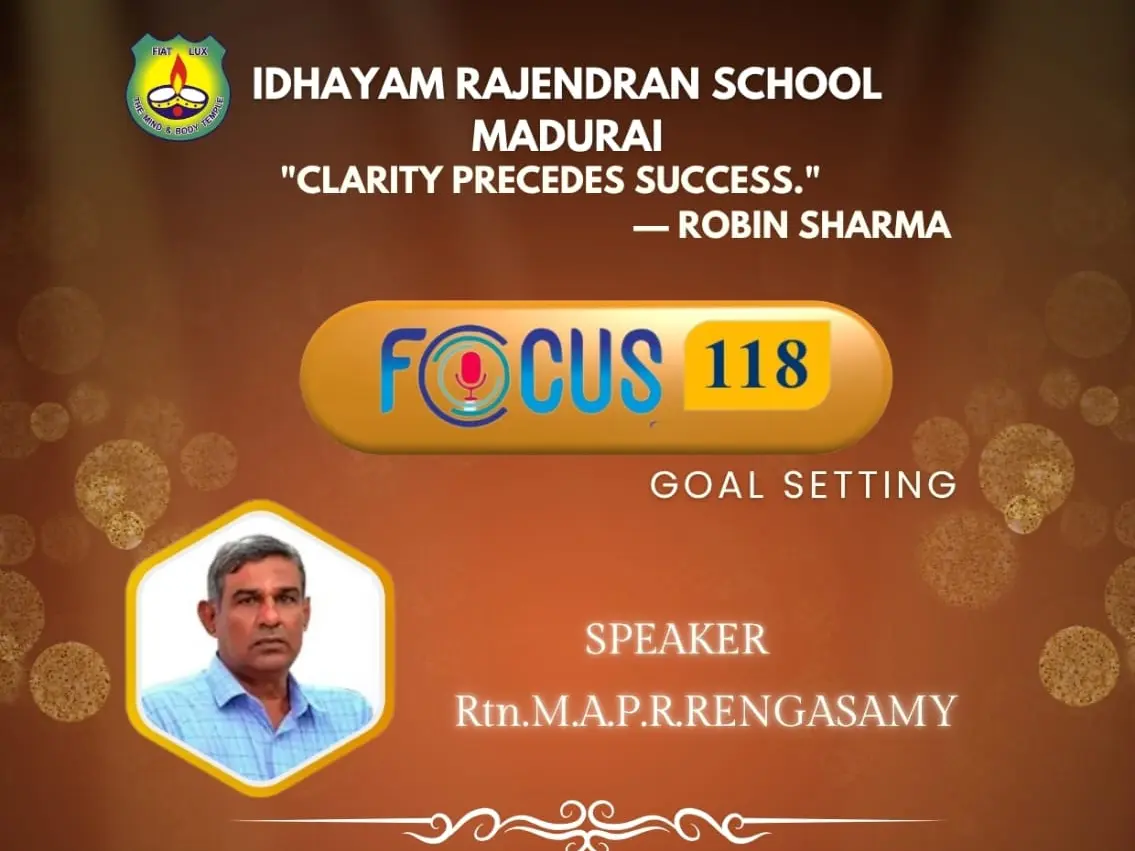 FIAT LUX
THE MIND & BODY TEMPLE

IDHAYAM RAJENDRAN SCHOOL
MADURAI

"CLARITY PRECEDES SUCCESS."
— ROBIN SHARMA

FOCUS 118

GOAL SETTING

SPEAKER
Rtn.M.A.P.R.RENGASAMY